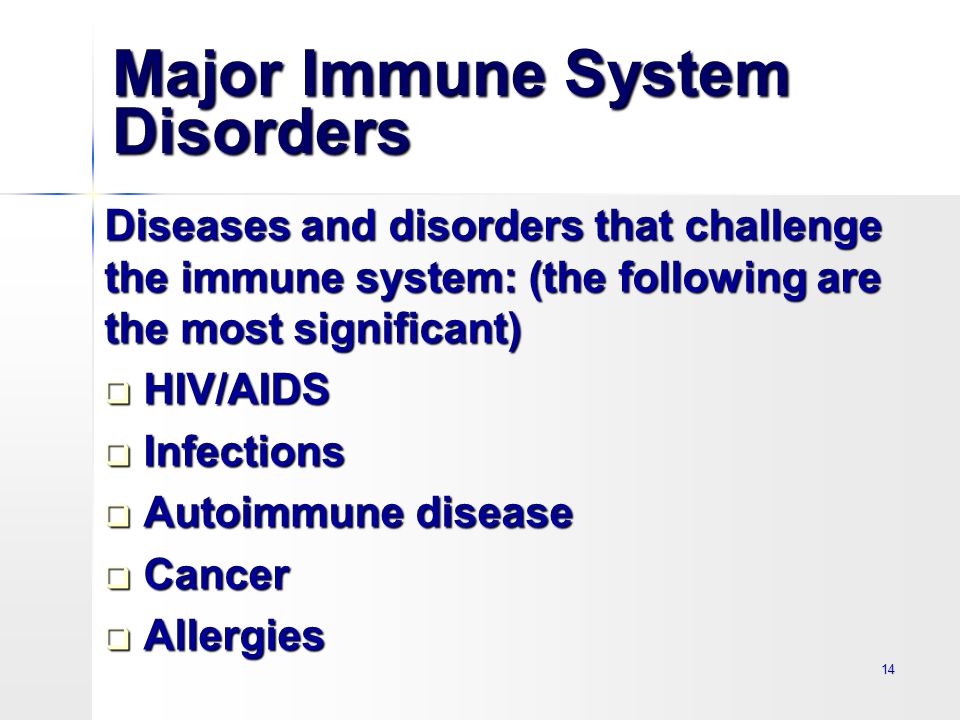 Major Immune System Disorders

Diseases and disorders that challenge the immune system: (the following are the most significant)

- HIV/AIDS
- Infections
- Autoimmune disease
- Cancer
- Allergies

14